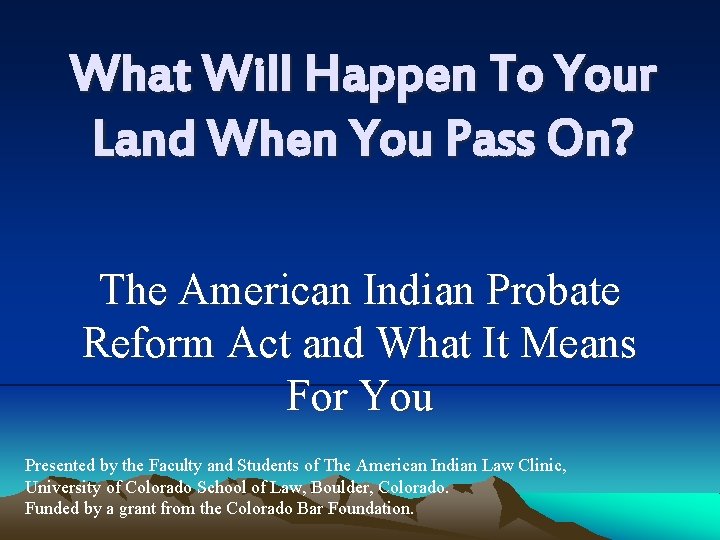 What Will Happen To Your Land When You Pass On?

The American Indian Probate Reform Act and What It Means For You

Presented by the Faculty and Students of The American Indian Law Clinic, University of Colorado School of Law, Boulder, Colorado.
Funded by a grant from the Colorado Bar Foundation.